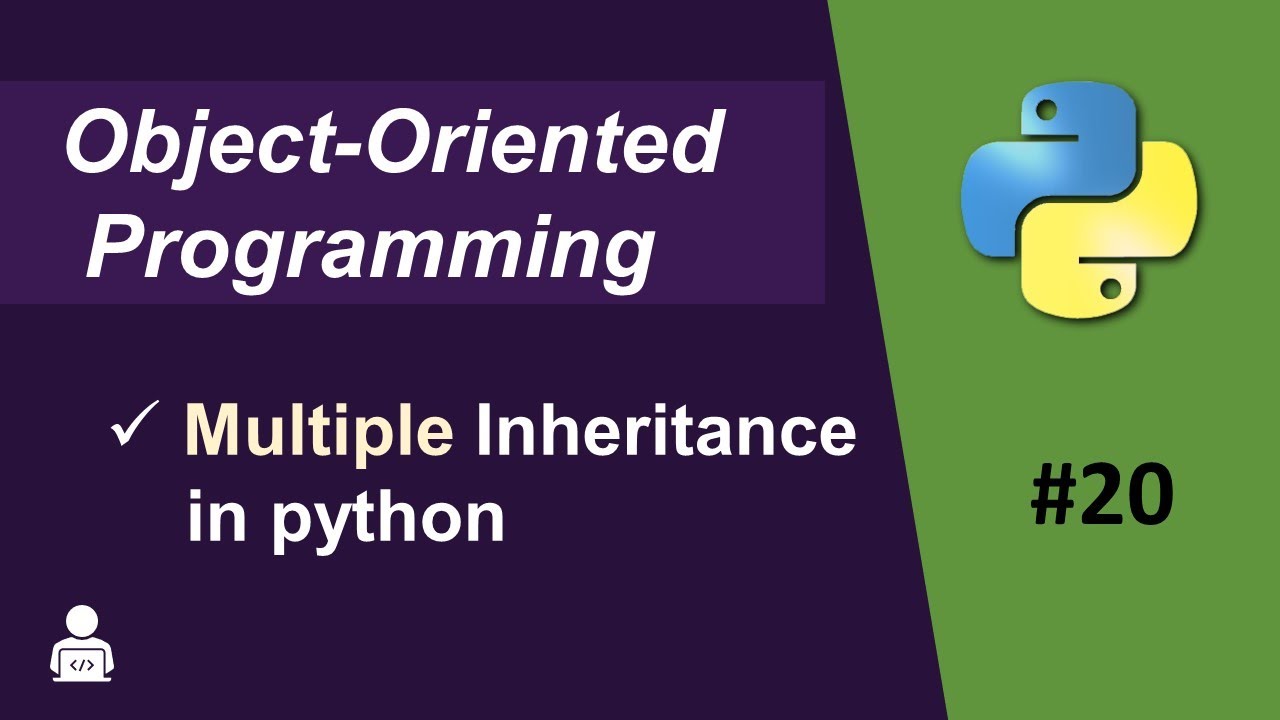 Object-Oriented Programming

✓ Multiple Inheritance in python

#20

</>